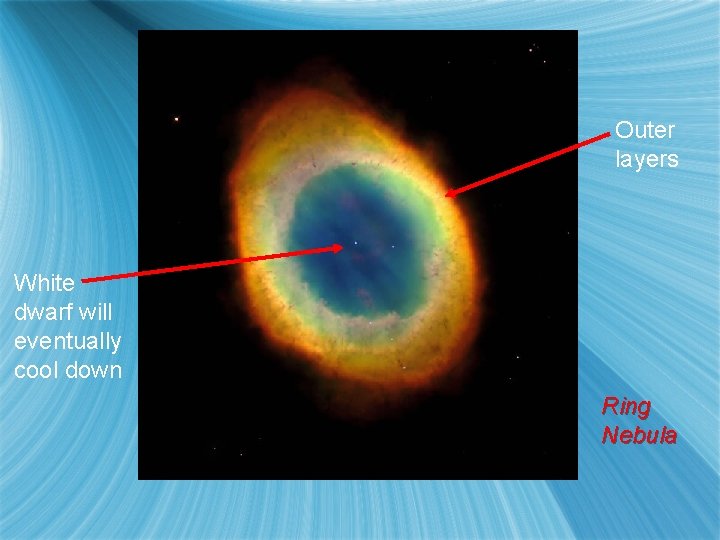 Outer layers

White dwarf will eventually cool down

Ring Nebula